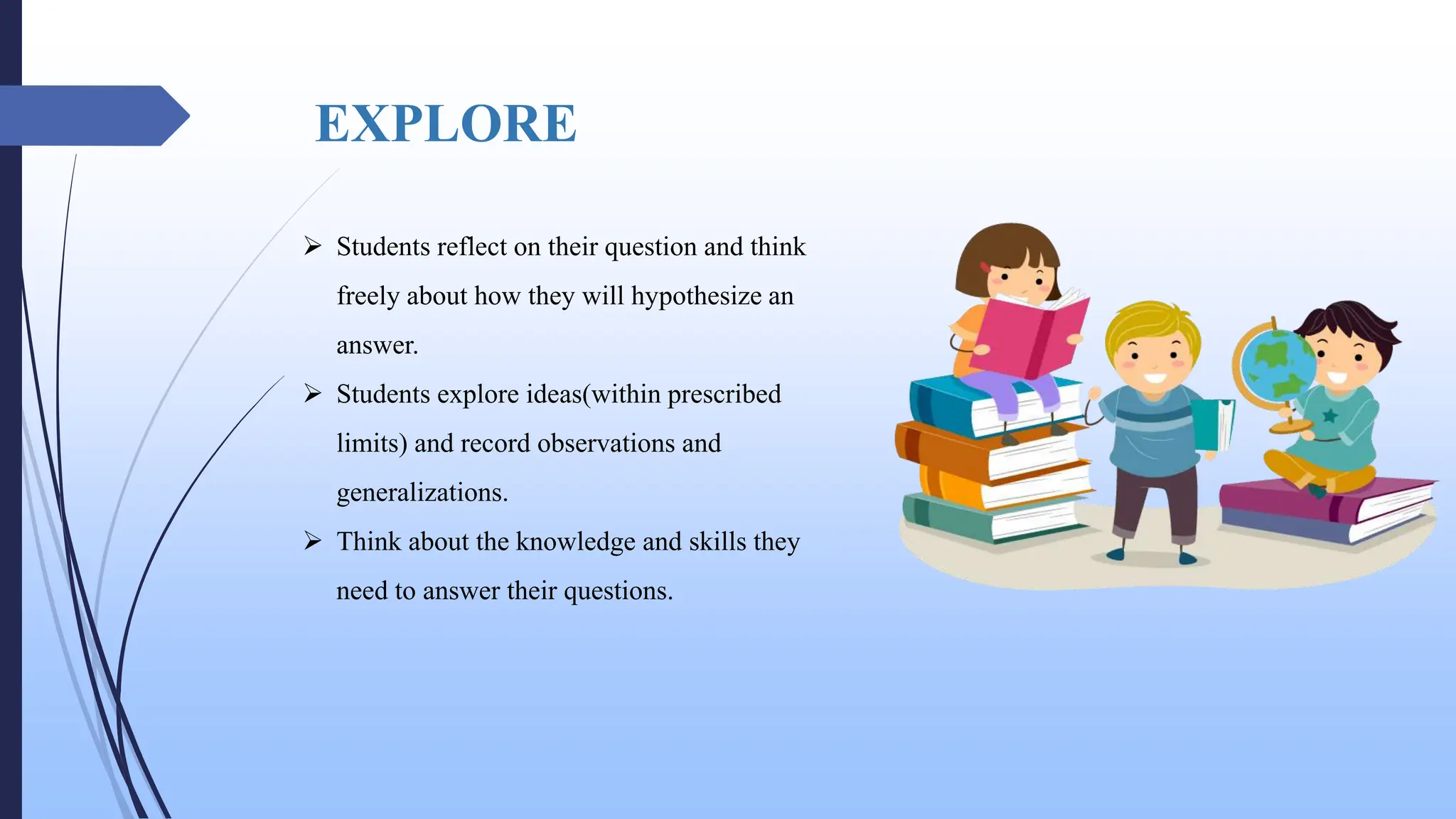 EXPLORE

➢ Students reflect on their question and think freely about how they will hypothesize an answer.

➢ Students explore ideas(within prescribed limits) and record observations and generalizations.

➢ Think about the knowledge and skills they need to answer their questions.